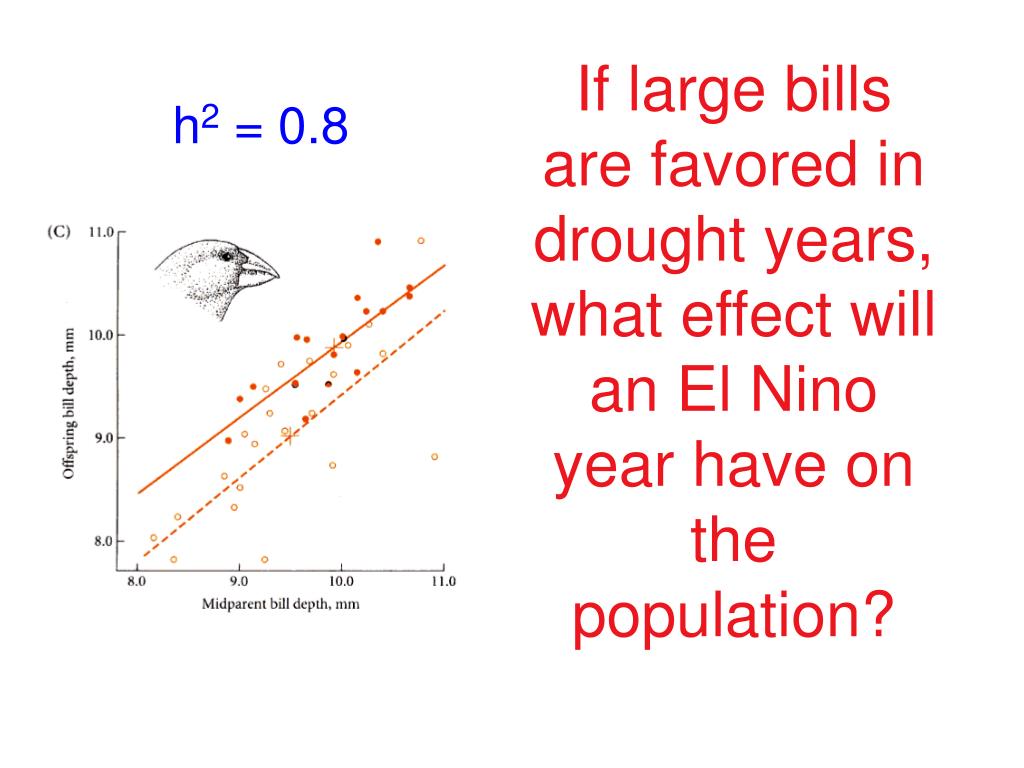 $h^2 = 0.8$

(C)

11.0
10.0
9.0
8.0

Offspring bill depth, mm

8.0 9.0 10.0 11.0

Midparent bill depth, mm

If large bills are favored in drought years, what effect will an El Nino year have on the population?